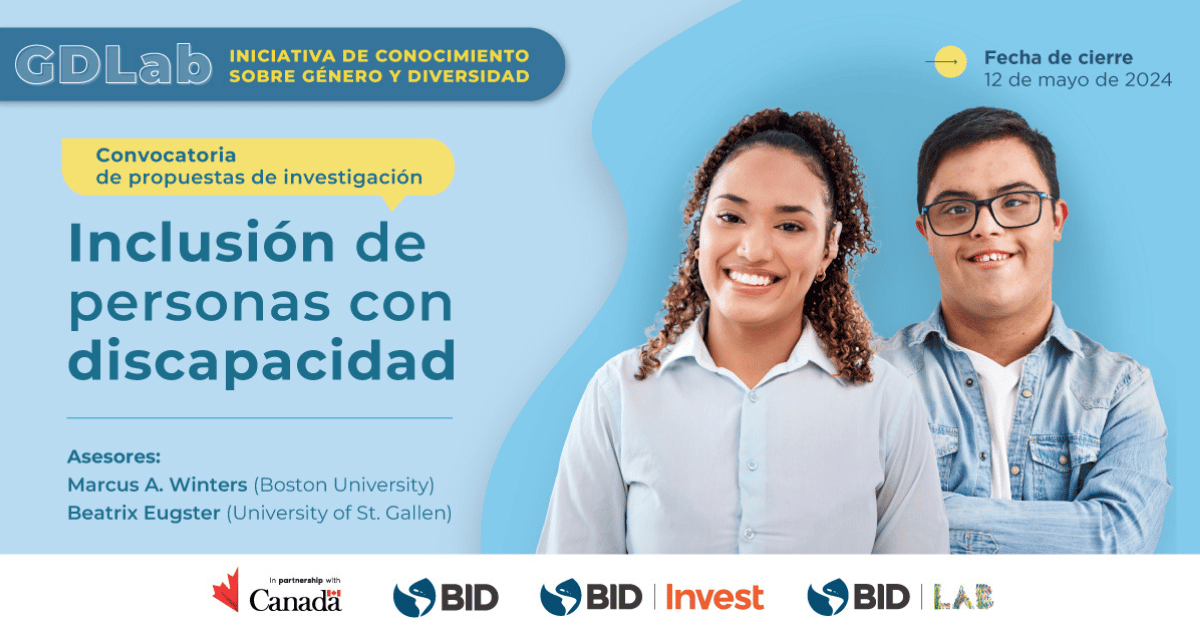 GDLab INICIATIVA DE CONOCIMIENTO SOBRE GÉNERO Y DIVERSIDAD

Fecha de cierre
12 de mayo de 2024

Convocatoria de propuestas de investigación

Inclusión de personas con discapacidad

Asesores:
Marcus A. Winters (Boston University)
Beatrix Eugster (University of St. Gallen)

In partnership with Canada

BID

BID | Invest

BID | LAB